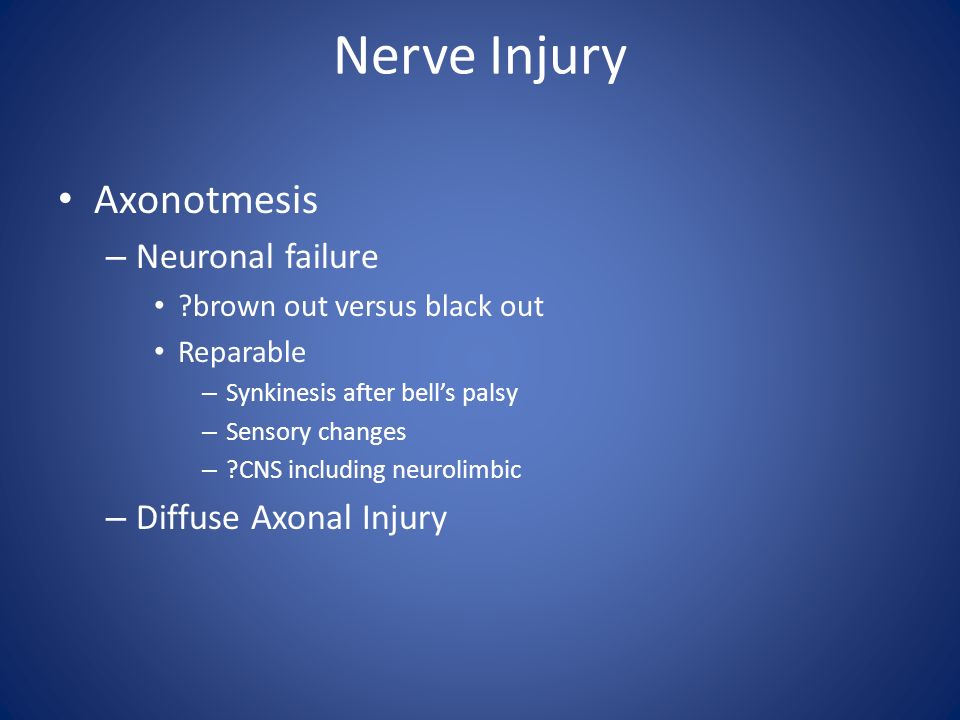 Nerve Injury

• Axonotmesis
– Neuronal failure
• ?brown out versus black out
• Reparable
– Synkinesis after bell’s palsy
– Sensory changes
– ?CNS including neurolimbic
– Diffuse Axonal Injury